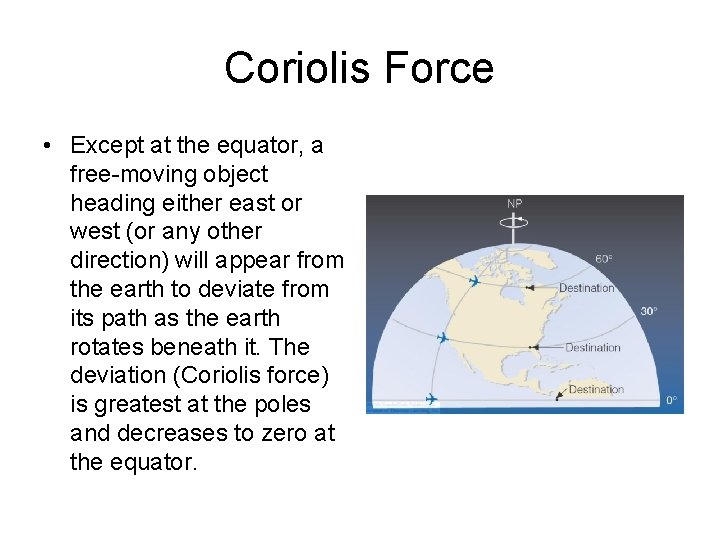 Coriolis Force

• Except at the equator, a free-moving object heading either east or west (or any other direction) will appear from the earth to deviate from its path as the earth rotates beneath it. The deviation (Coriolis force) is greatest at the poles and decreases to zero at the equator.

NP

60°

Destination

30°

Destination

Destination

0°